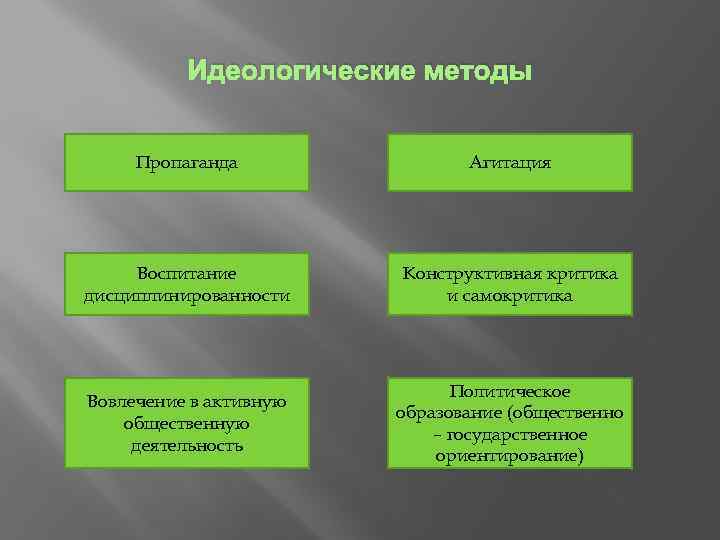 Идеологические методы

Пропаганда

Агитация

Воспитание дисциплинированности

Конструктивная критика и самокритика

Вовлечение в активную общественную деятельность

Политическое образование (общественно – государственное ориентирование)